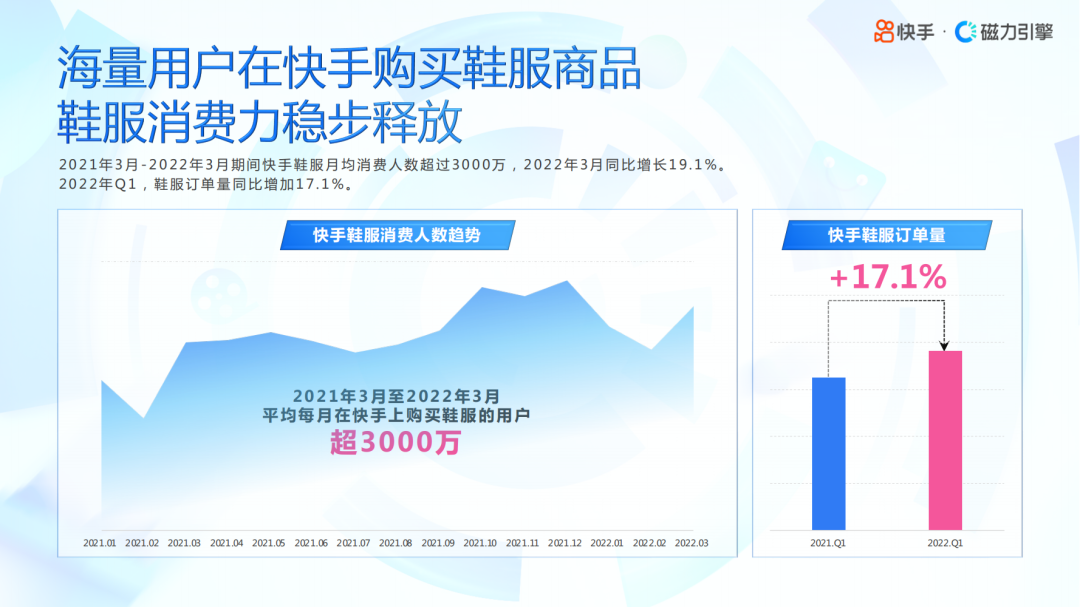 快手 · 磁力引擎

海量用户在快手购买鞋服商品
鞋服消费力稳步释放

2021年3月-2022年3月期间快手鞋服月均消费人数超过3000万，2022年3月同比增长19.1%。
2022年Q1，鞋服订单量同比增加17.1%。

快手鞋服消费人数趋势

2021年3月至2022年3月
平均每月在快手上购买鞋服的用户
超3000万

2021.01 2021.02 2021.03 2021.04 2021.05 2021.06 2021.07 2021.08 2021.09 2021.10 2021.11 2021.12 2022.01 2022.02 2022.03

快手鞋服订单量

+17.1%

2021.Q1 2022.Q1